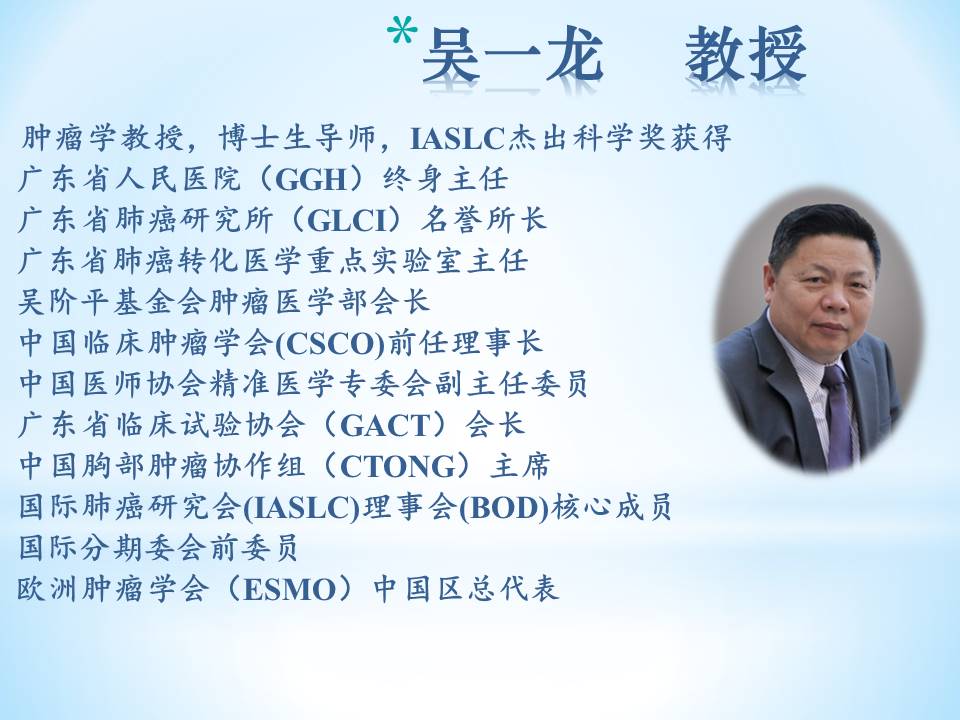 *吴一龙　教授

肿瘤学教授，博士生导师，IASLC杰出科学奖获得
广东省人民医院（GGH）终身主任
广东省肺癌研究所（GLCI）名誉所长
广东省肺癌转化医学重点实验室主任
吴阶平基金会肿瘤医学部会长
中国临床肿瘤学会(CSCO)前任理事长
中国医师协会精准医学专委会副主任委员
广东省临床试验协会（GACT）会长
中国胸部肿瘤协作组（CTONG）主席
国际肺癌研究会(IASLC)理事会(BOD)核心成员
国际分期委会前委员
欧洲肿瘤学会（ESMO）中国区总代表